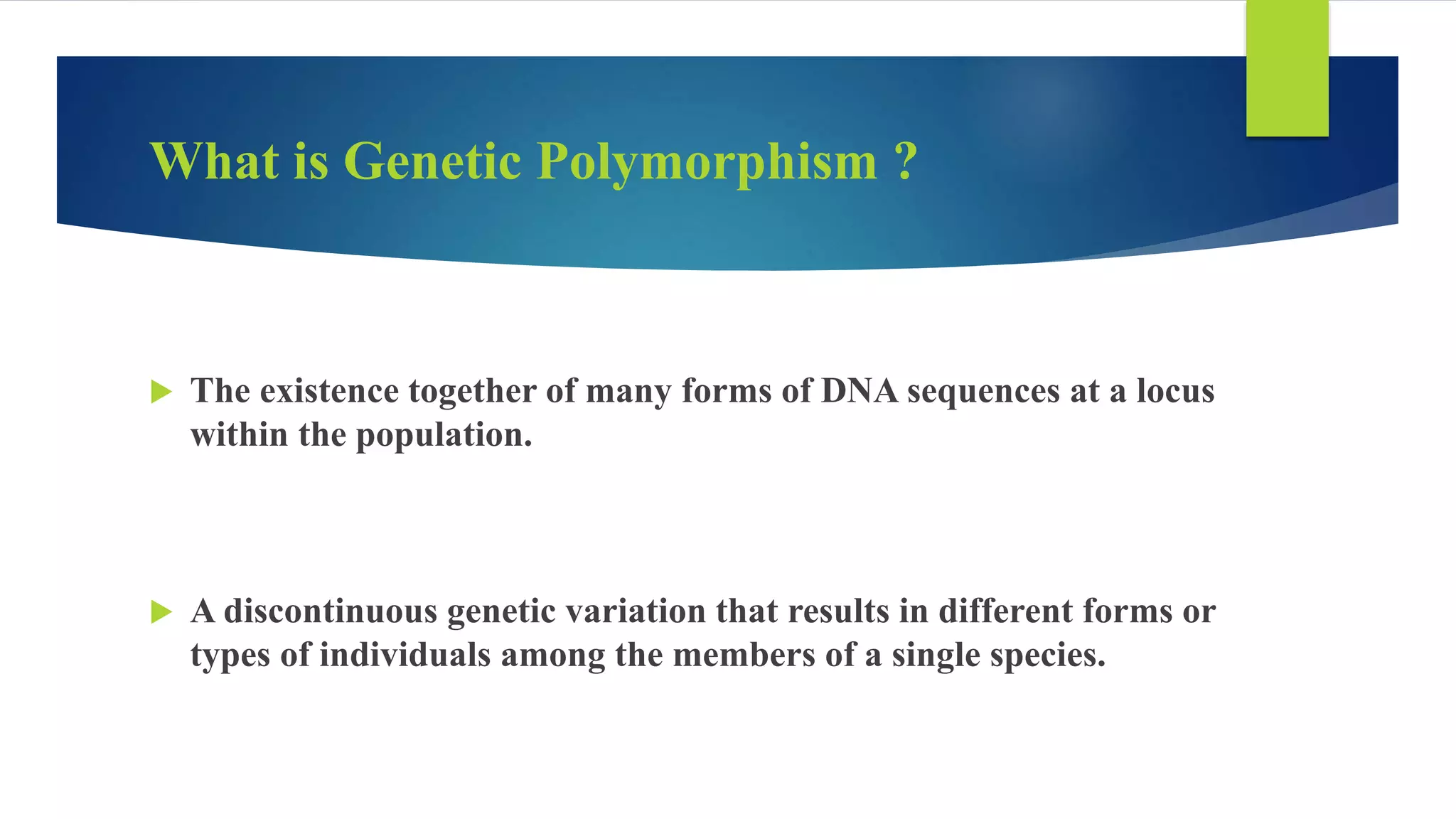 What is Genetic Polymorphism ?

The existence together of many forms of DNA sequences at a locus within the population.

A discontinuous genetic variation that results in different forms or types of individuals among the members of a single species.